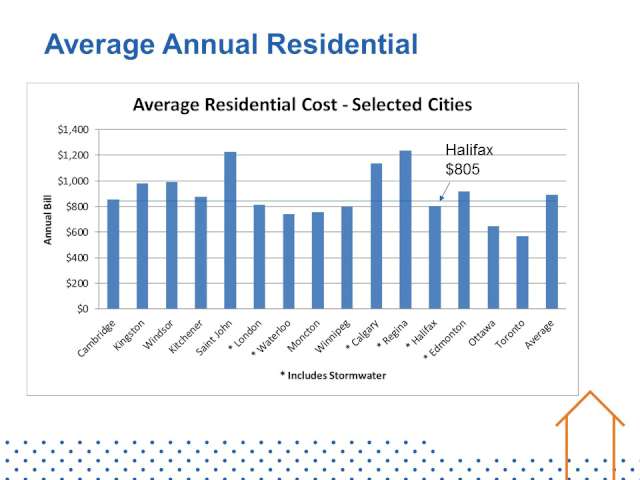 Average Annual Residential

Average Residential Cost - Selected Cities

$1,400
$1,200
$1,000
$800
$600
$400
$200
$0

Annual Bill

Halifax
$805

Cambridge
Kingston
Windsor
Kitchener
Saint John
* London
* Waterloo
Moncton
Winnipeg
* Calgary
* Regina
* Halifax
* Edmonton
Ottawa
Toronto
Average

* Includes Stormwater